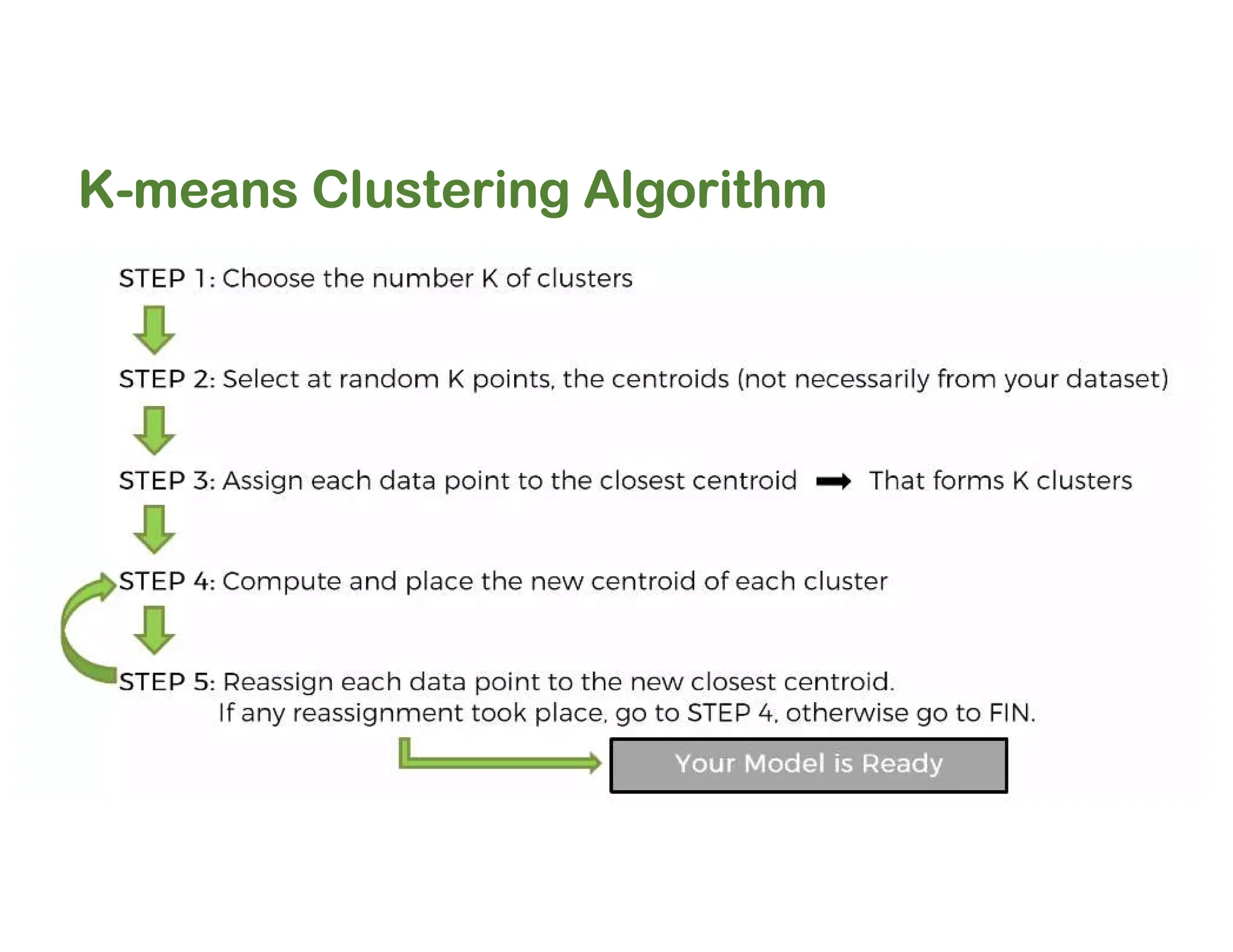 K-means Clustering Algorithm

STEP 1: Choose the number K of clusters

STEP 2: Select at random K points, the centroids (not necessarily from your dataset)

STEP 3: Assign each data point to the closest centroid → That forms K clusters

STEP 4: Compute and place the new centroid of each cluster

STEP 5: Reassign each data point to the new closest centroid. If any reassignment took place, go to STEP 4, otherwise go to FIN.

Your Model is Ready